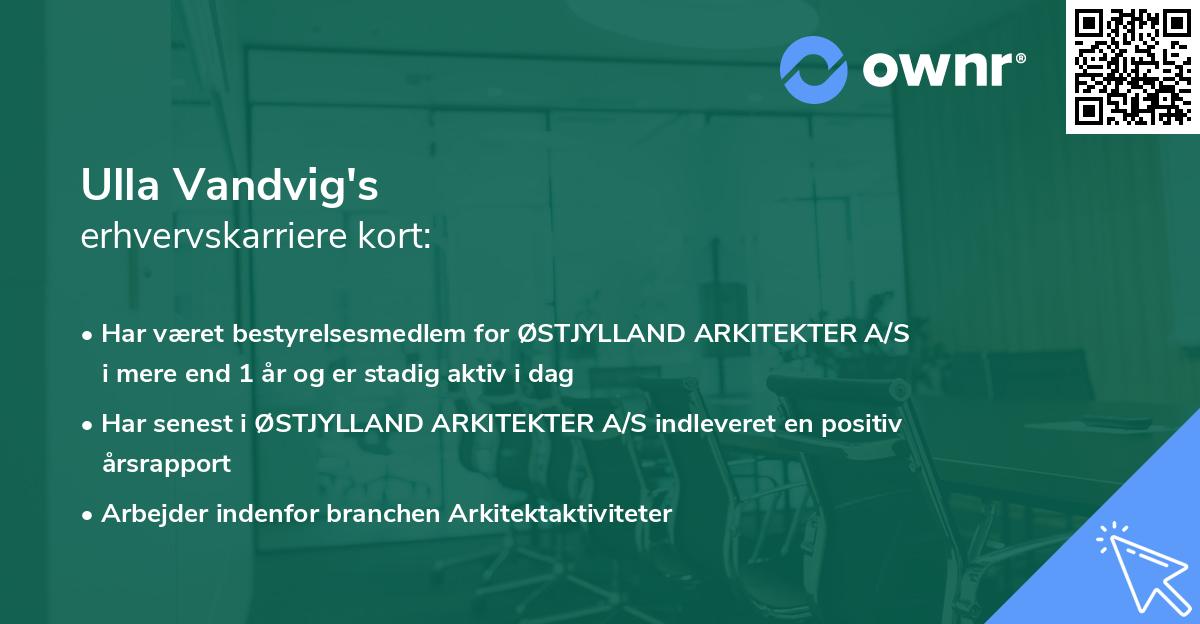 ownr®

Ulla Vandvig's
erhvervskarriere kort:

• Har været bestyrelsesmedlem for ØSTJYLLAND ARKITEKTER A/S i mere end 1 år og er stadig aktiv i dag

• Har senest i ØSTJYLLAND ARKITEKTER A/S indleveret en positiv årsrapport

• Arbejder indenfor branchen Arkitektaktiviteter